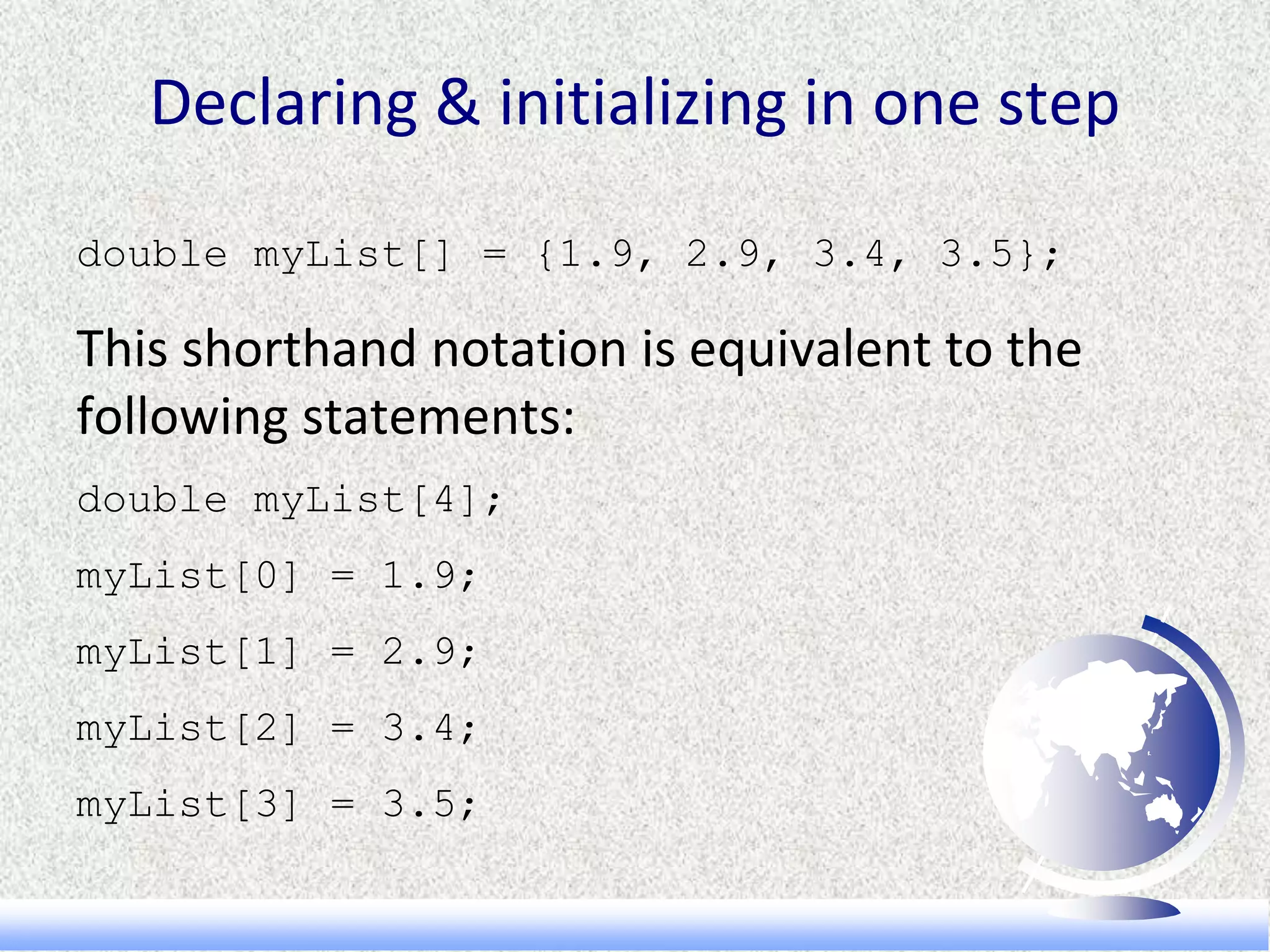 Declaring & initializing in one step

double myList[] = {1.9, 2.9, 3.4, 3.5};

This shorthand notation is equivalent to the following statements:

double myList[4];

myList[0] = 1.9;

myList[1] = 2.9;

myList[2] = 3.4;

myList[3] = 3.5;